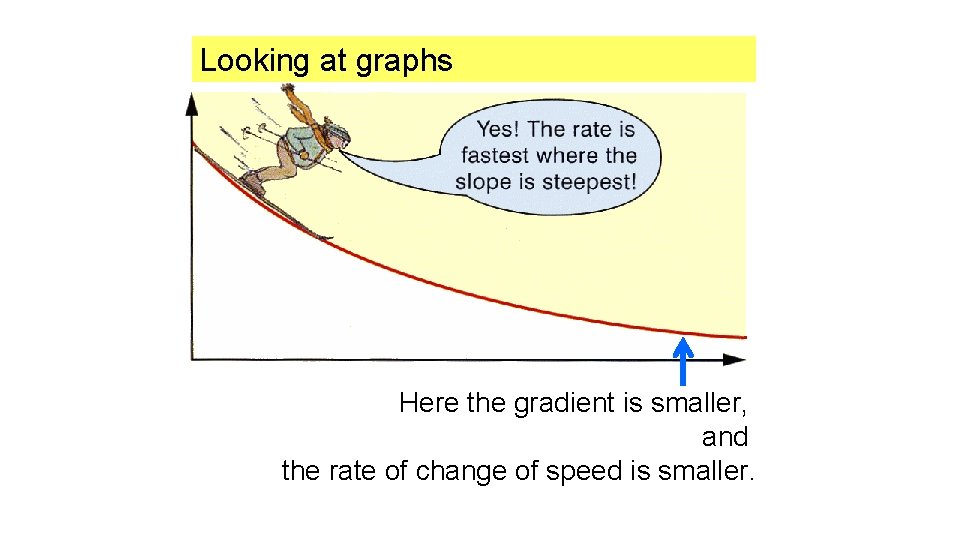 Looking at graphs

Yes! The rate is fastest where the slope is steepest!

Here the gradient is smaller,
and
the rate of change of speed is smaller.